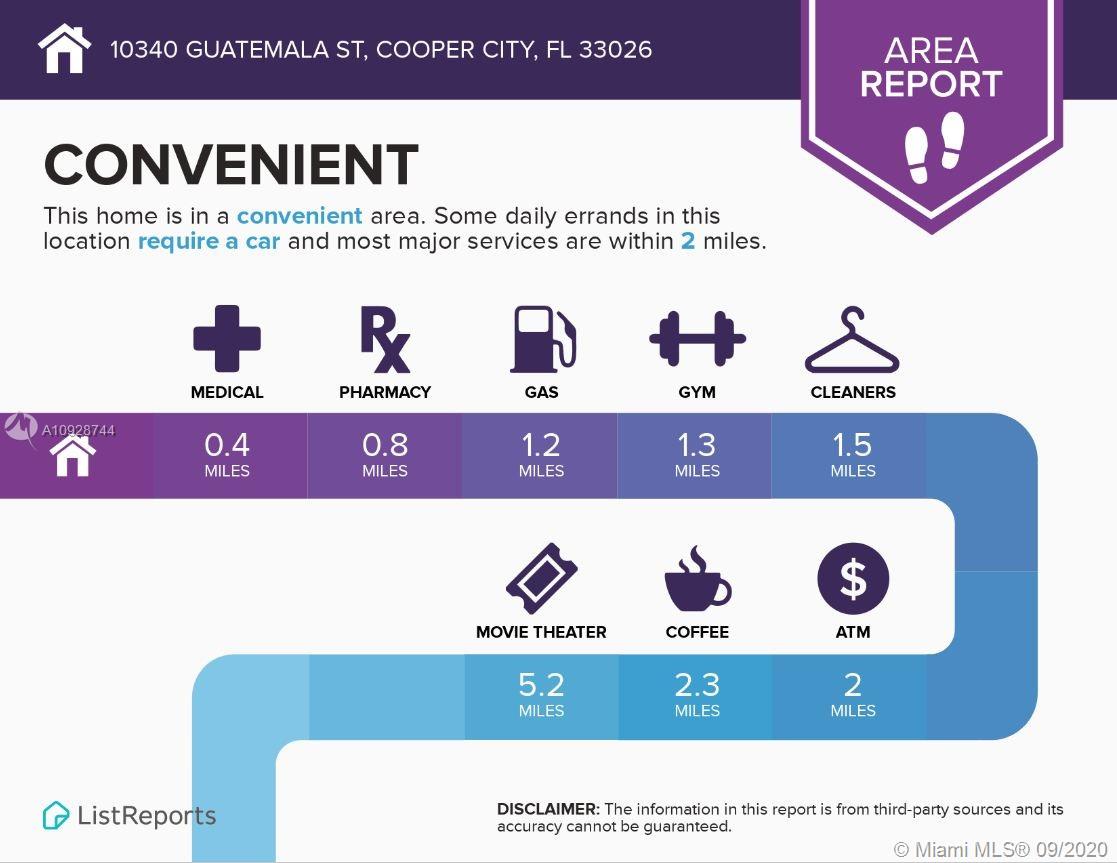 10340 GUATEMALA ST, COOPER CITY, FL 33026

AREA REPORT

CONVENIENT

This home is in a convenient area. Some daily errands in this location require a car and most major services are within 2 miles.

MEDICAL PHARMACY GAS GYM CLEANERS

A10928744

0.4 MILES 0.8 MILES 1.2 MILES 1.3 MILES 1.5 MILES

MOVIE THEATER COFFEE ATM

5.2 MILES 2.3 MILES 2 MILES

ListReports

DISCLAIMER: The information in this report is from third-party sources and its accuracy cannot be guaranteed.

© Miami MLS® 09/2020